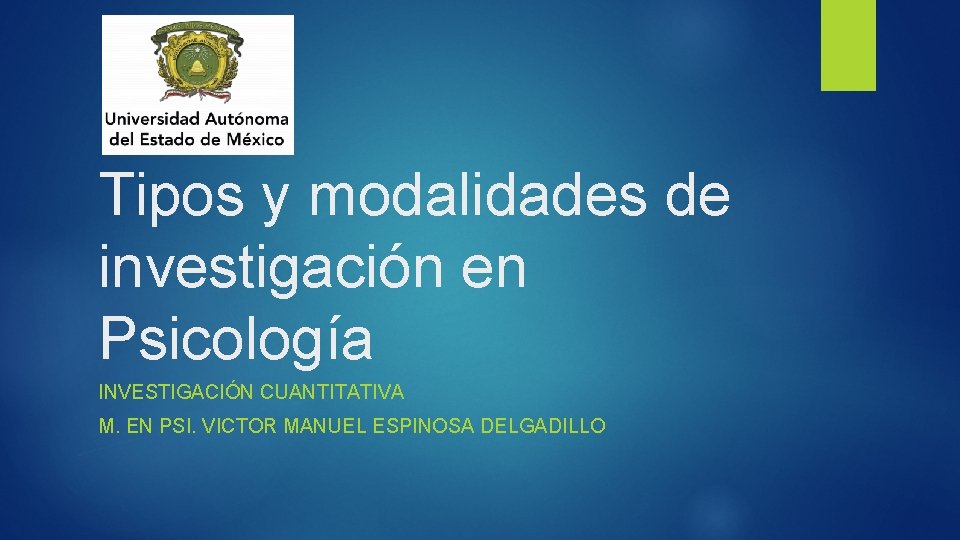 Universidad Autónoma del Estado de México

Tipos y modalidades de investigación en Psicología

INVESTIGACIÓN CUANTITATIVA

M. EN PSI. VICTOR MANUEL ESPINOSA DELGADILLO